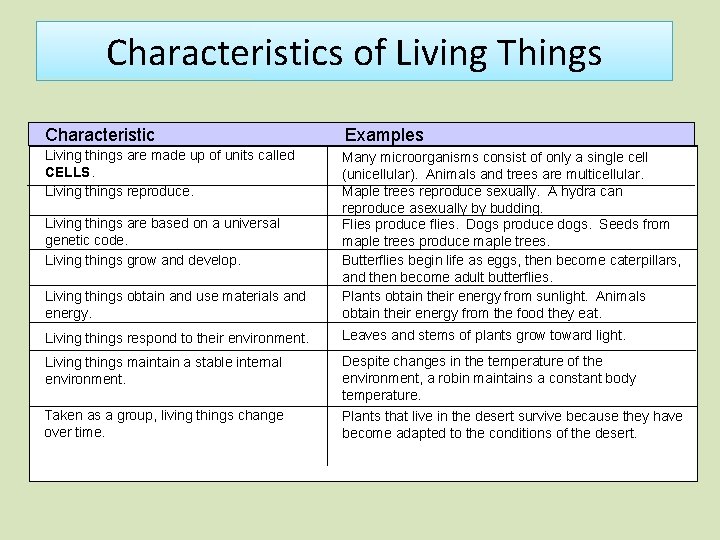 Characteristics of Living Things

| Characteristic | Examples |
|---|---|
| Living things are made up of units called CELLS. | Many microorganisms consist of only a single cell (unicellular). Animals and trees are multicellular. |
| Living things reproduce. | Maple trees reproduce sexually. A hydra can reproduce asexually by budding. |
| Living things are based on a universal genetic code. | Flies produce flies. Dogs produce dogs. Seeds from maple trees produce maple trees. |
| Living things grow and develop. | Butterflies begin life as eggs, then become caterpillars, and then become adult butterflies. |
| Living things obtain and use materials and energy. | Plants obtain their energy from sunlight. Animals obtain their energy from the food they eat. |
| Living things respond to their environment. | Leaves and stems of plants grow toward light. |
| Living things maintain a stable internal environment. | Despite changes in the temperature of the environment, a robin maintains a constant body temperature. |
| Taken as a group, living things change over time. | Plants that live in the desert survive because they have become adapted to the conditions of the desert. |